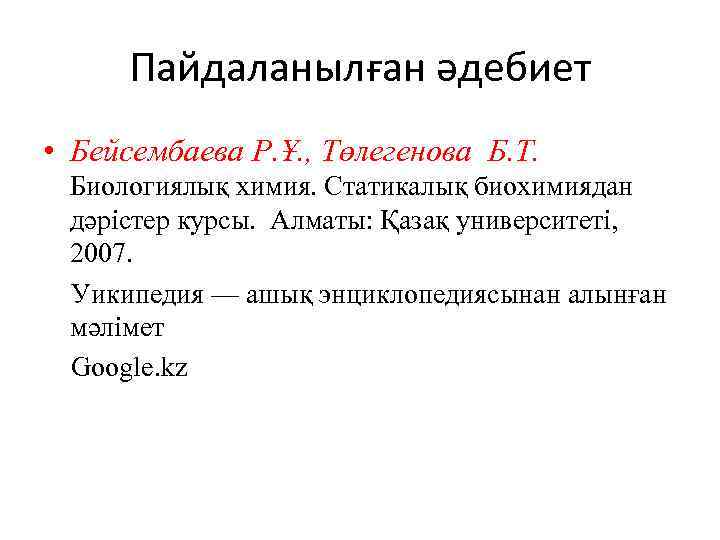 Пайдаланылған әдебиет

• Бейсембаева Р.Ұ., Төлегенова Б.Т. Биологиялық химия. Статикалық биохимиядан дәрістер курсы. Алматы: Қазақ университеті, 2007.

Уикипедия — ашық энциклопедиясынан алынған мәлімет

Google.kz